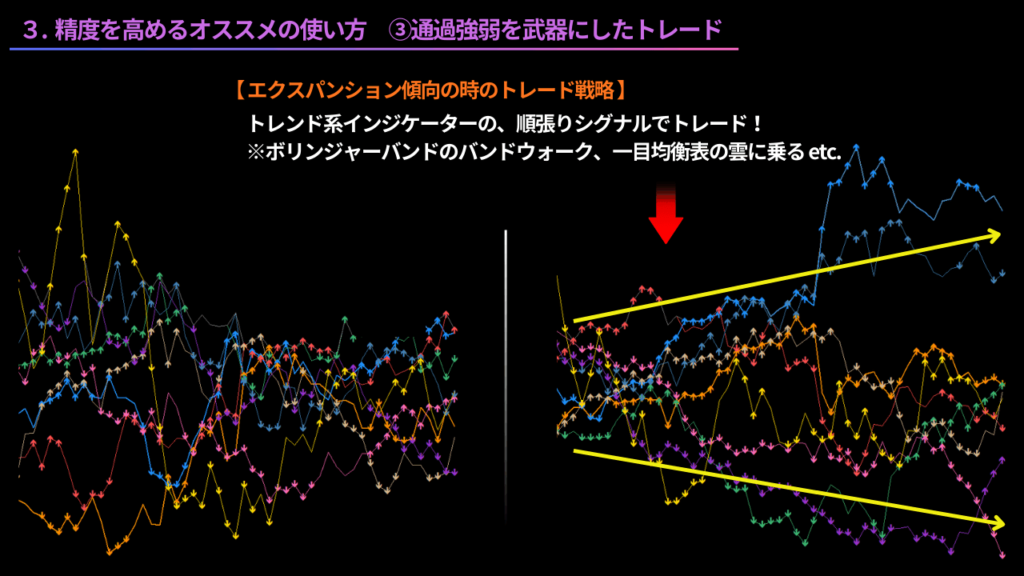 ３. 精度を高めるオススメの使い方　③通過強弱を武器にしたトレード

【エクスパンション傾向の時のトレード戦略】

トレンド系インジケーターの、順張りシグナルでトレード！
※ボリンジャーバンドのバンドウォーク、一目均衡表の雲に乗る etc.